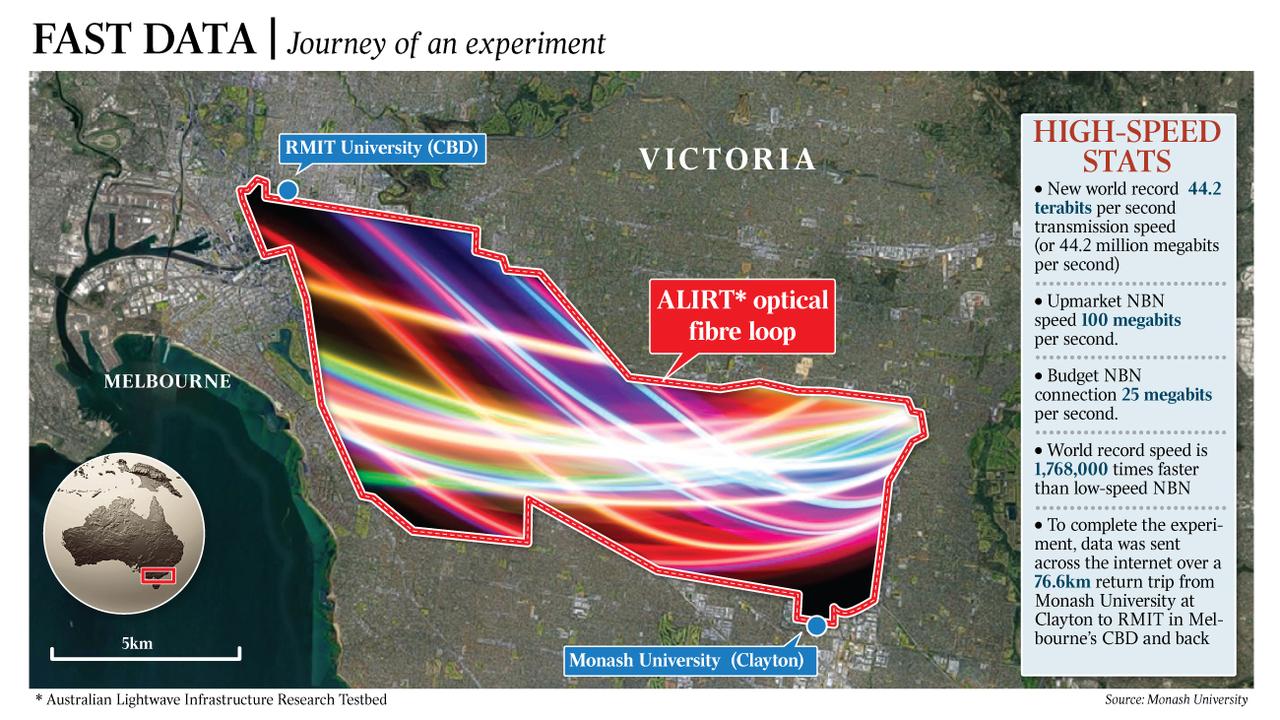 FAST DATA | Journey of an experiment

RMIT University (CBD)

VICTORIA

ALIRT* optical fibre loop

MELBOURNE

5km

Monash University (Clayton)

HIGH-SPEED STATS

• New world record 44.2 terabits per second transmission speed (or 44.2 million megabits per second)

• Upmarket NBN speed 100 megabits per second.

• Budget NBN connection 25 megabits per second.

• World record speed is 1,768,000 times faster than low-speed NBN

• To complete the experiment, data was sent across the internet over a 76.6km return trip from Monash University at Clayton to RMIT in Melbourne's CBD and back

* Australian Lightwave Infrastructure Research Testbed

Source: Monash University